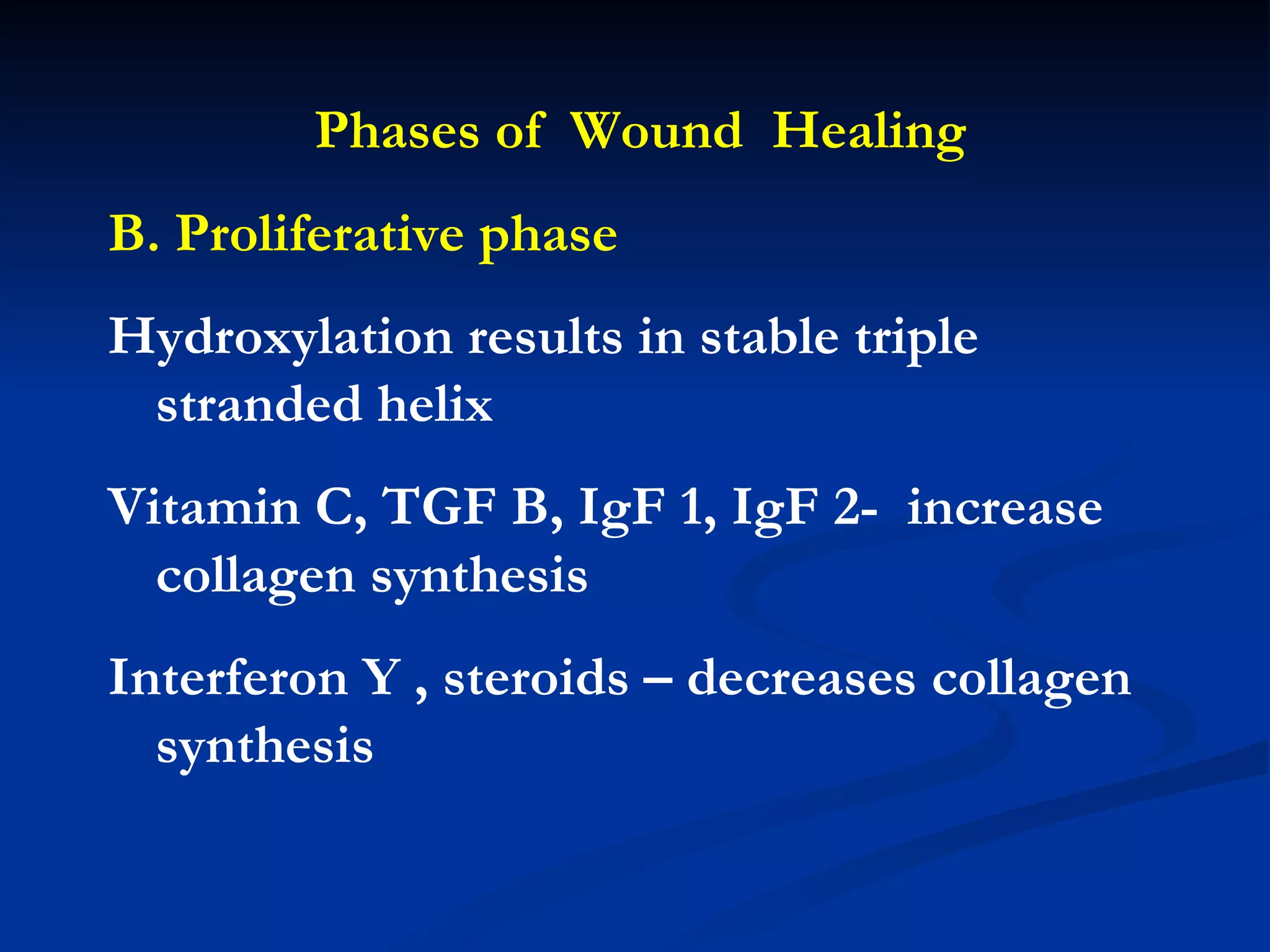 Phases of Wound Healing

B. Proliferative phase

Hydroxylation results in stable triple stranded helix

Vitamin C, TGF B, IgF 1, IgF 2- increase collagen synthesis

Interferon Y , steroids – decreases collagen synthesis